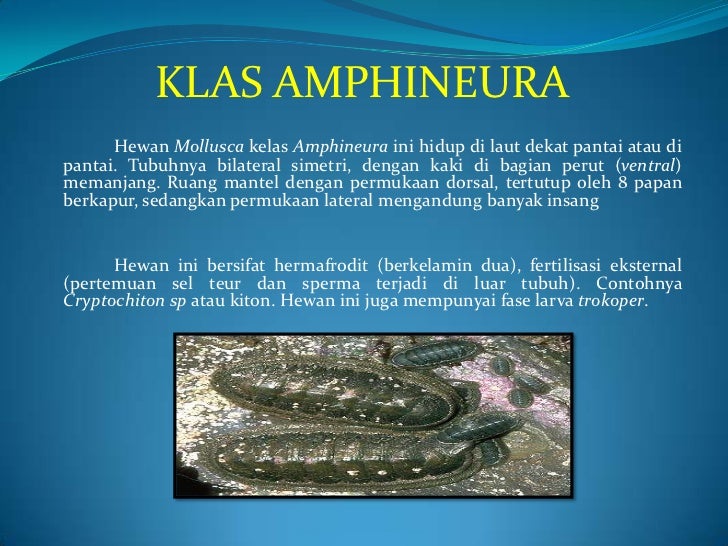 KLAS AMPHINEURA

Hewan Mollusca kelas Amphineura ini hidup di laut dekat pantai atau di pantai. Tubuhnya bilateral simetri, dengan kaki di bagian perut (ventral) memanjang. Ruang mantel dengan permukaan dorsal, tertutup oleh 8 papan berkapur, sedangkan permukaan lateral mengandung banyak insang

Hewan ini bersifat hermafrodit (berkelamin dua), fertilisasi eksternal (pertemuan sel teur dan sperma terjadi di luar tubuh). Contohnya Cryptochiton sp atau kiton. Hewan ini juga mempunyai fase larva trokoper.